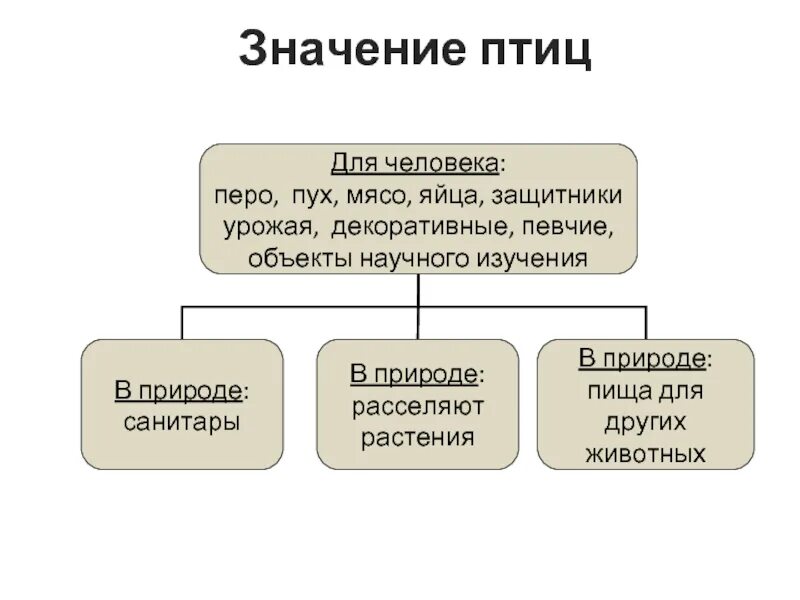 Значение птиц

Для человека: перо, пух, мясо, яйца, защитники урожая, декоративные, певчие, объекты научного изучения

В природе: санитары

В природе: расселяют растения

В природе: пища для других животных